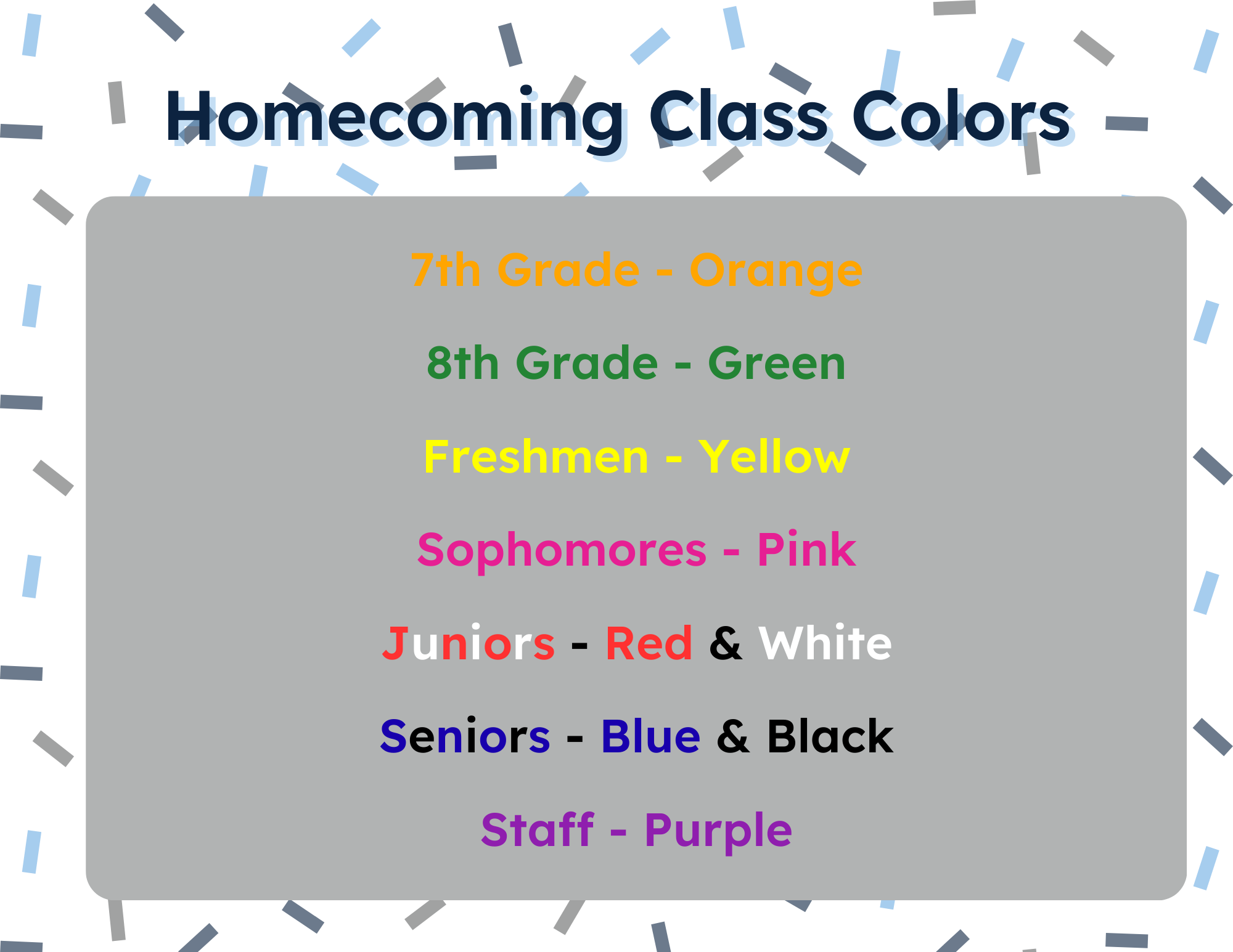 Homecoming Class Colors

7th Grade - Orange

8th Grade - Green

Freshmen - Yellow

Sophomores - Pink

Juniors - Red & White

Seniors - Blue & Black

Staff - Purple